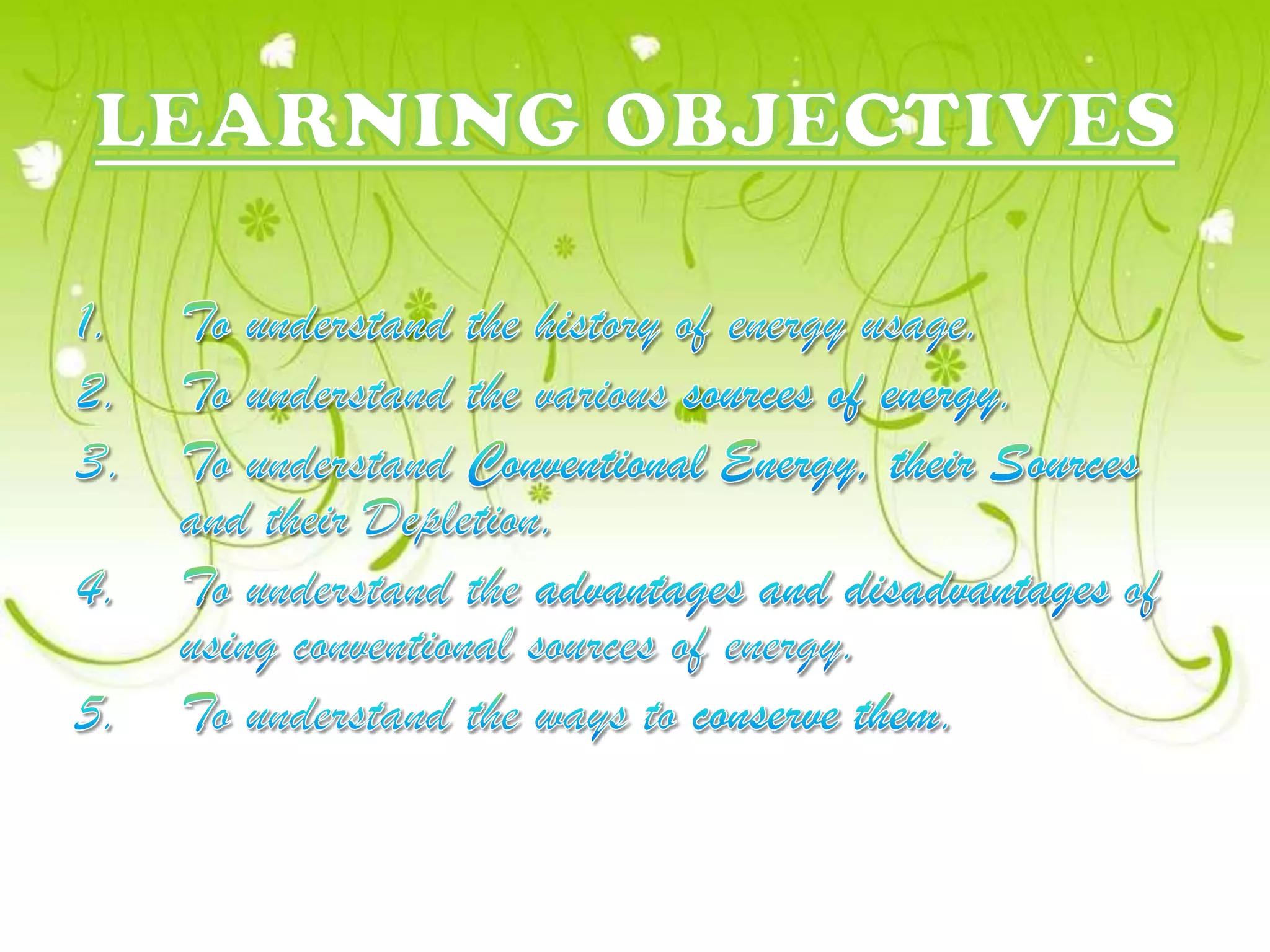 LEARNING OBJECTIVES

1. To understand the history of energy usage.
2. To understand the various sources of energy.
3. To understand Conventional Energy, their Sources and their Depletion.
4. To understand the advantages and disadvantages of using conventional sources of energy.
5. To understand the ways to conserve them.